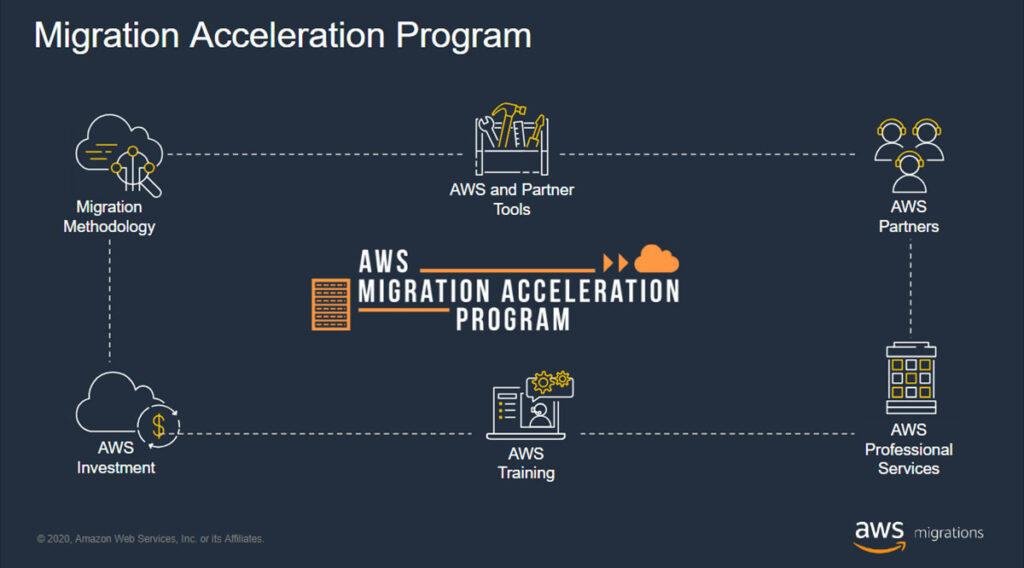 Migration Acceleration Program

Migration Methodology

AWS and Partner Tools

AWS Partners

AWS
MIGRATION ACCELERATION
PROGRAM

AWS Investment

AWS Training

AWS Professional Services

© 2020, Amazon Web Services, Inc. or its Affiliates.

aws migrations